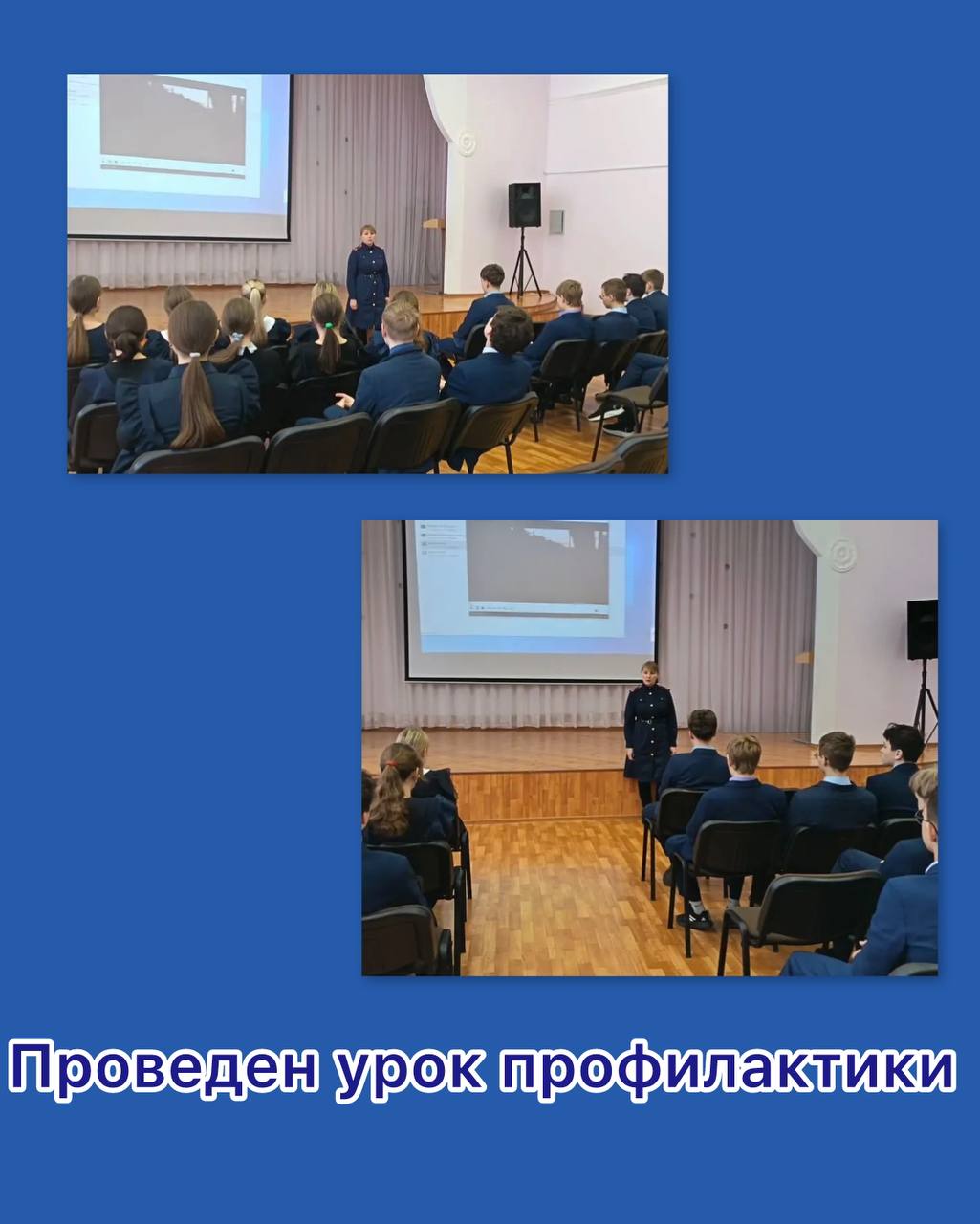 Проведен урок профилактики